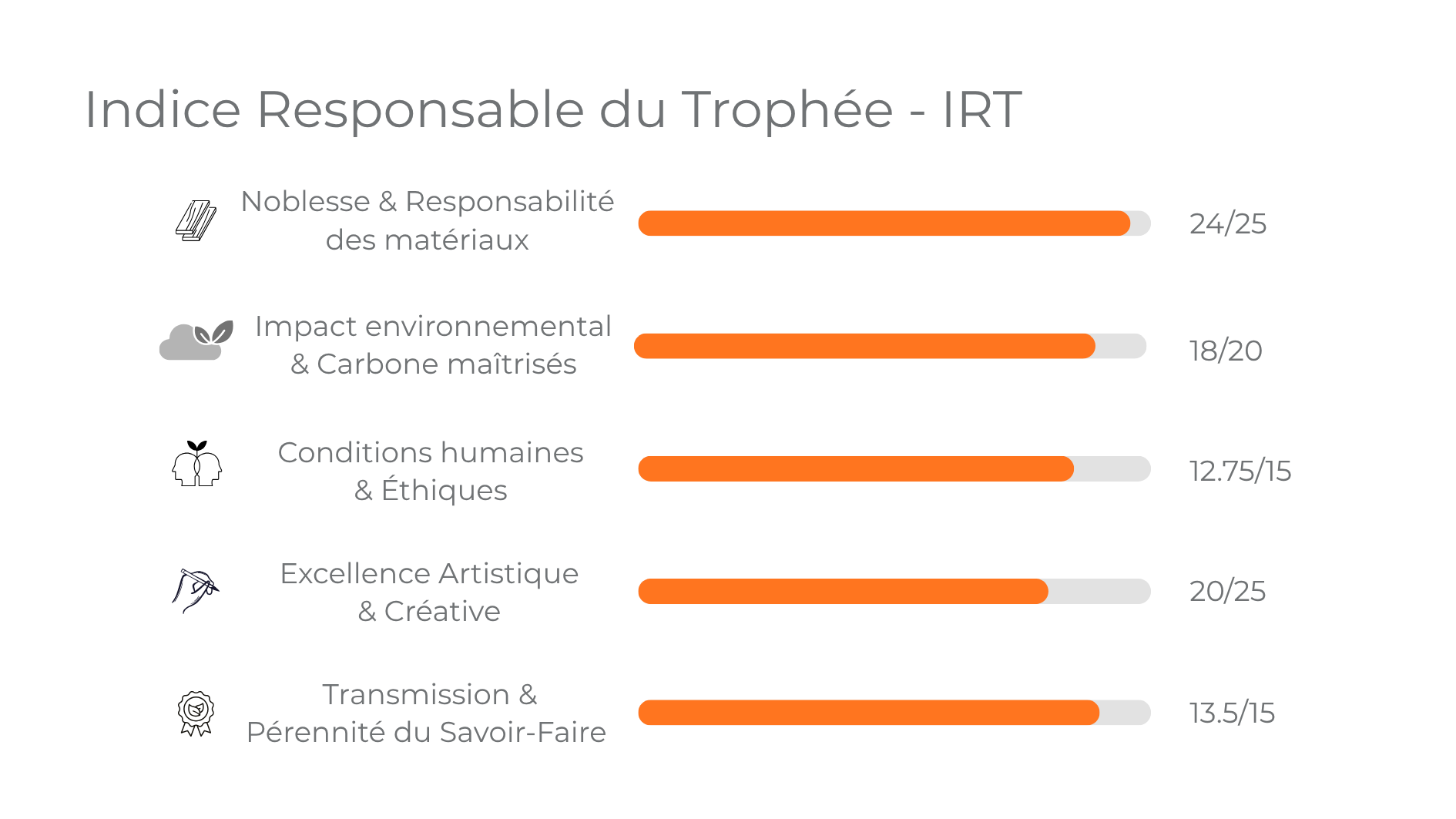 Indice Responsable du Trophée - IRT

Noblesse & Responsabilité des matériaux 24/25

Impact environnemental & Carbone maîtrisés 18/20

Conditions humaines & Éthiques 12.75/15

Excellence Artistique & Créative 20/25

Transmission & Pérennité du Savoir-Faire 13.5/15